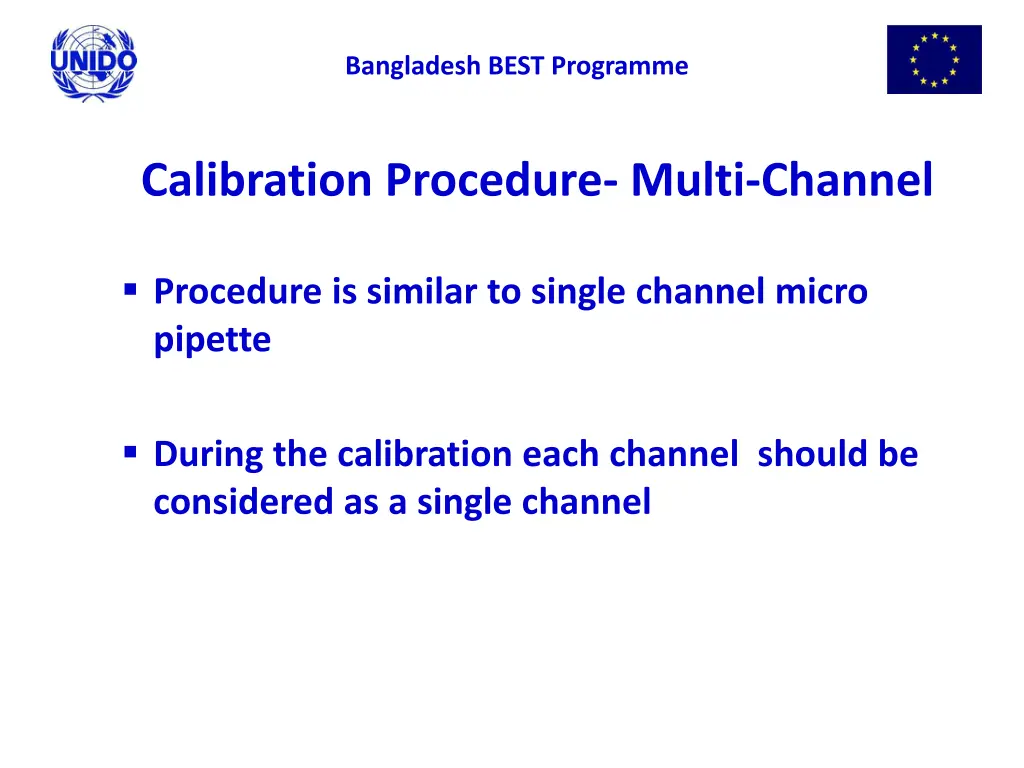 UNIDO

Bangladesh BEST Programme

Calibration Procedure- Multi-Channel

▪ Procedure is similar to single channel micro pipette

▪ During the calibration each channel should be considered as a single channel